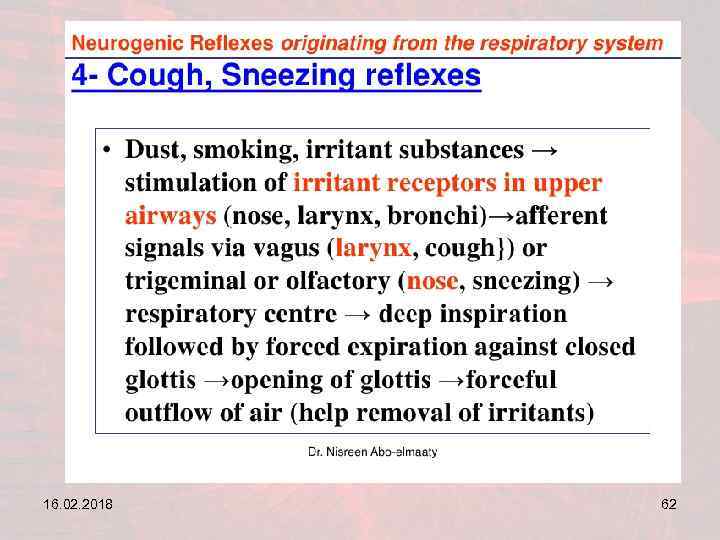 Neurogenic Reflexes originating from the respiratory system

4- Cough, Sneezing reflexes

• Dust, smoking, irritant substances → stimulation of irritant receptors in upper airways (nose, larynx, bronchi)→afferent signals via vagus (larynx, cough}) or trigeminal or olfactory (nose, sneezing) → respiratory centre → deep inspiration followed by forced expiration against closed glottis →opening of glottis →forceful outflow of air (help removal of irritants)

Dr. Nisreen Abo-elmaaty

16.02.2018

62